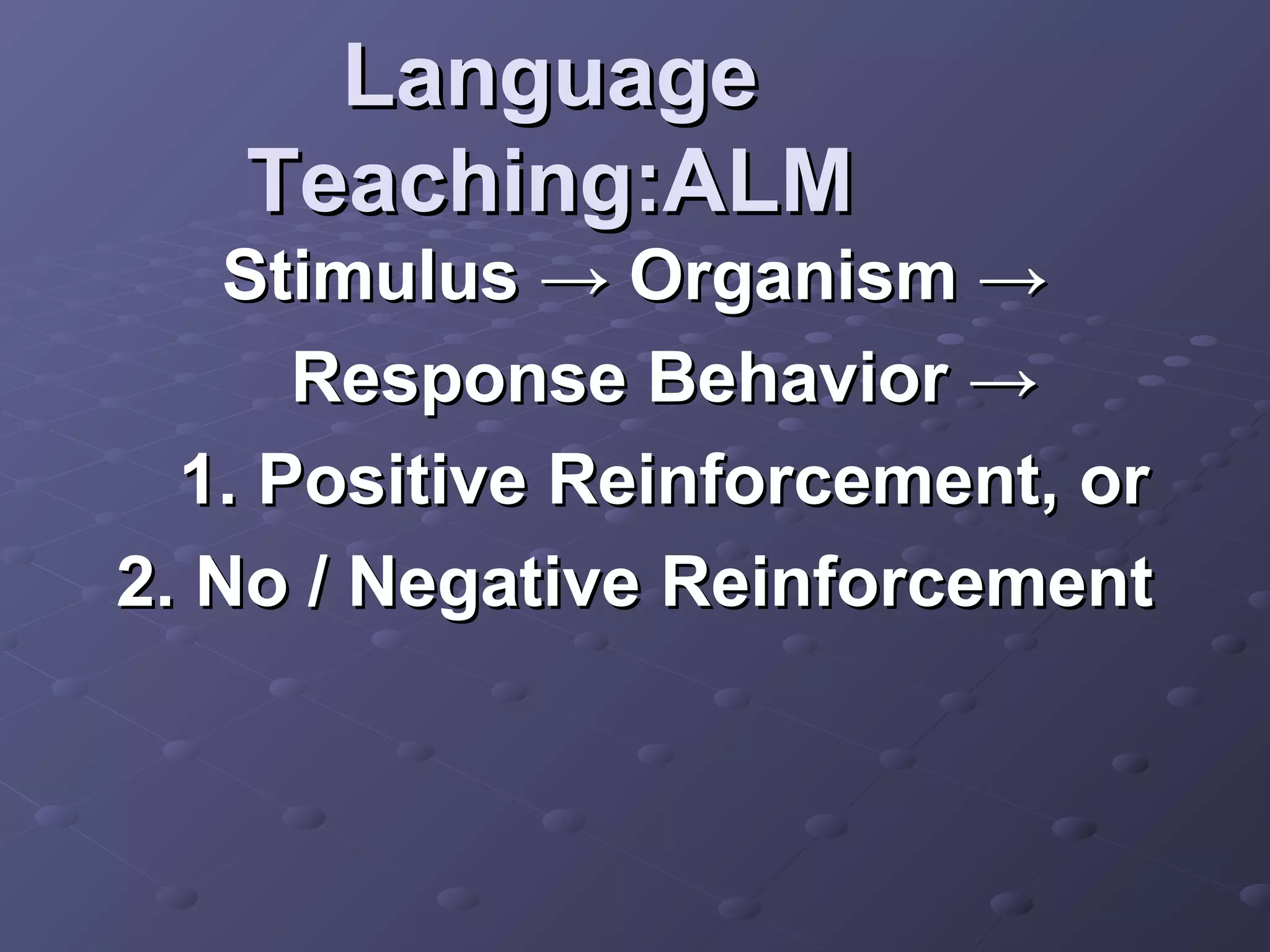 Language Teaching:ALM

Stimulus → Organism →

Response Behavior →

1. Positive Reinforcement, or

2. No / Negative Reinforcement